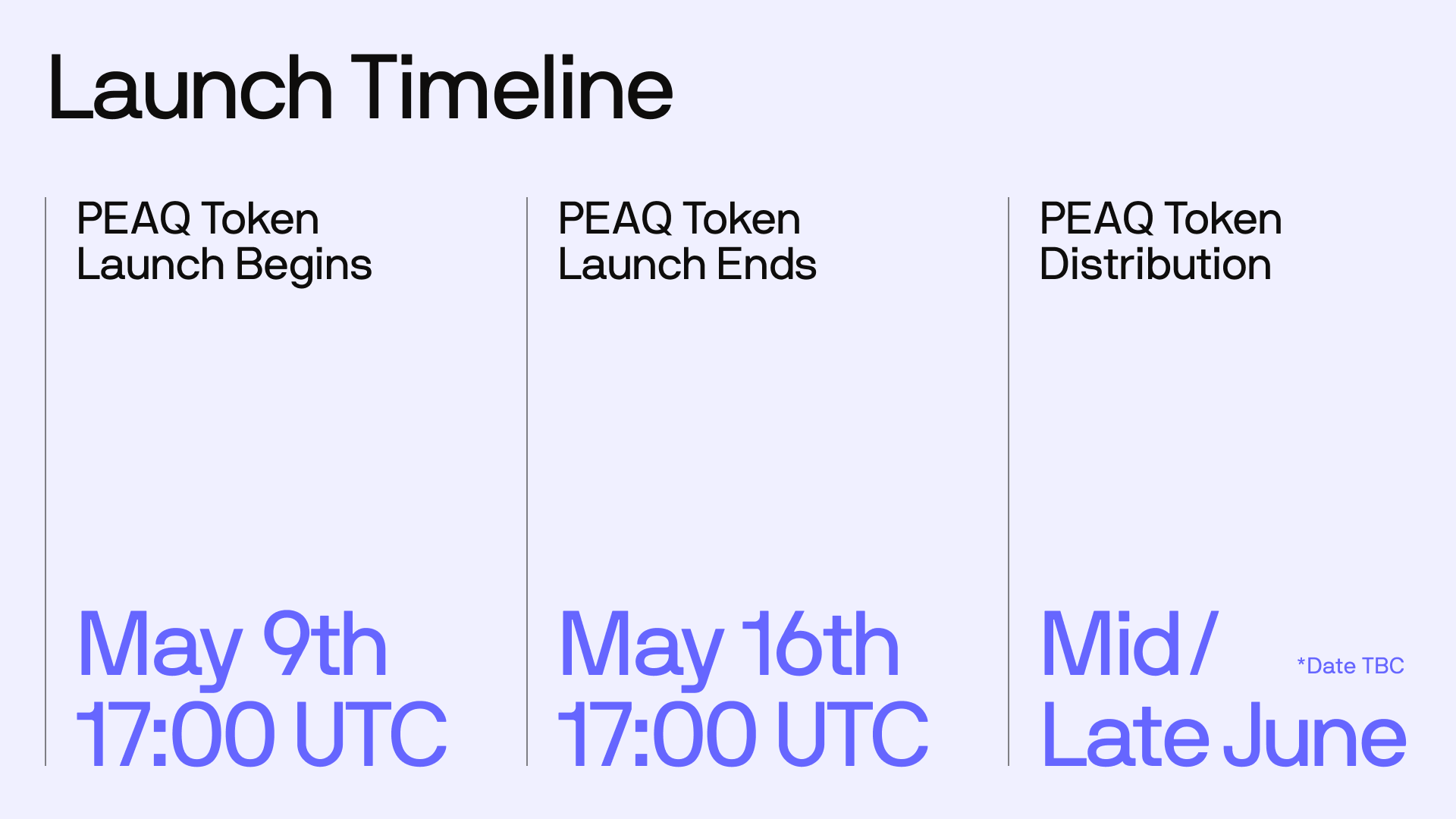 Launch Timeline

PEAQ Token Launch Begins

May 9th 17:00 UTC

PEAQ Token Launch Ends

May 16th 17:00 UTC

PEAQ Token Distribution

Mid / Late June

*Date TBC